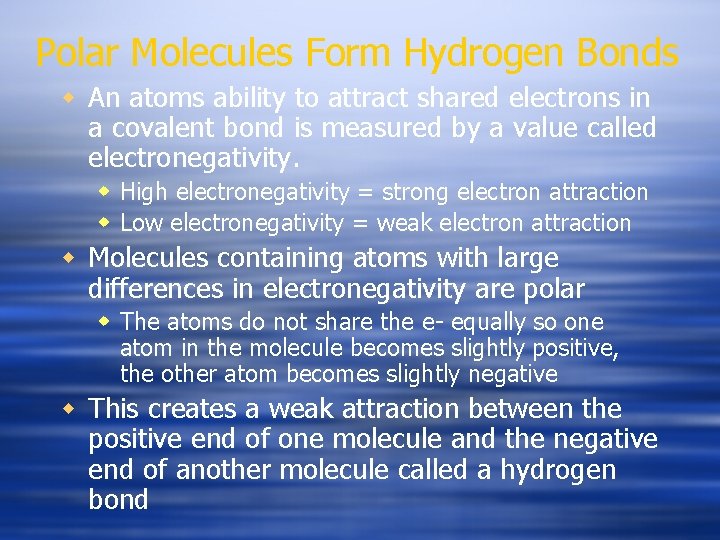 Polar Molecules Form Hydrogen Bonds

An atoms ability to attract shared electrons in a covalent bond is measured by a value called electronegativity.

High electronegativity = strong electron attraction

Low electronegativity = weak electron attraction

Molecules containing atoms with large differences in electronegativity are polar

The atoms do not share the e- equally so one atom in the molecule becomes slightly positive, the other atom becomes slightly negative

This creates a weak attraction between the positive end of one molecule and the negative end of another molecule called a hydrogen bond